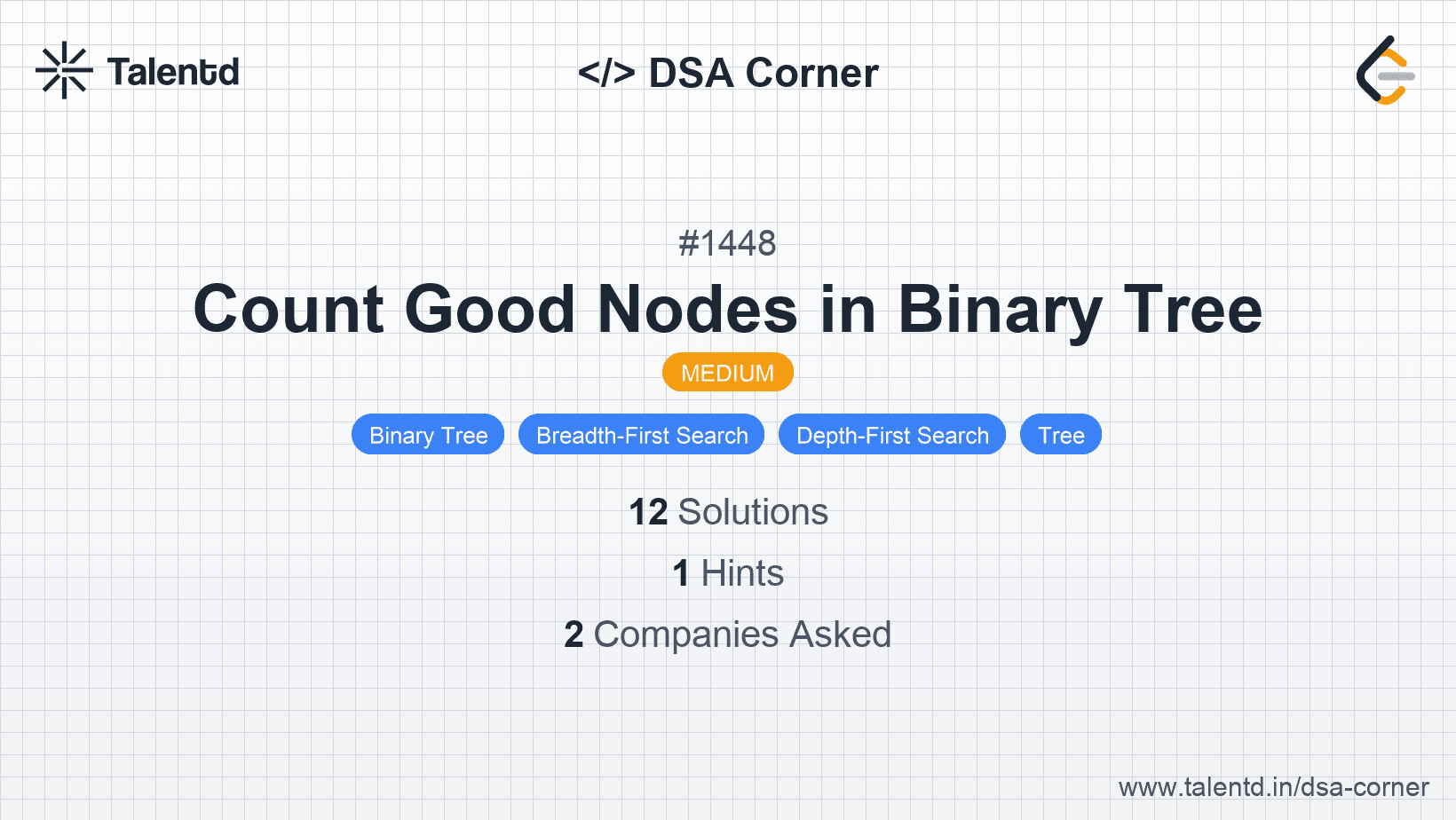 Talentd

</> DSA Corner

#1448

Count Good Nodes in Binary Tree

MEDIUM

Binary Tree Breadth-First Search Depth-First Search Tree

12 Solutions

1 Hints

2 Companies Asked

www.talentd.in/dsa-corner